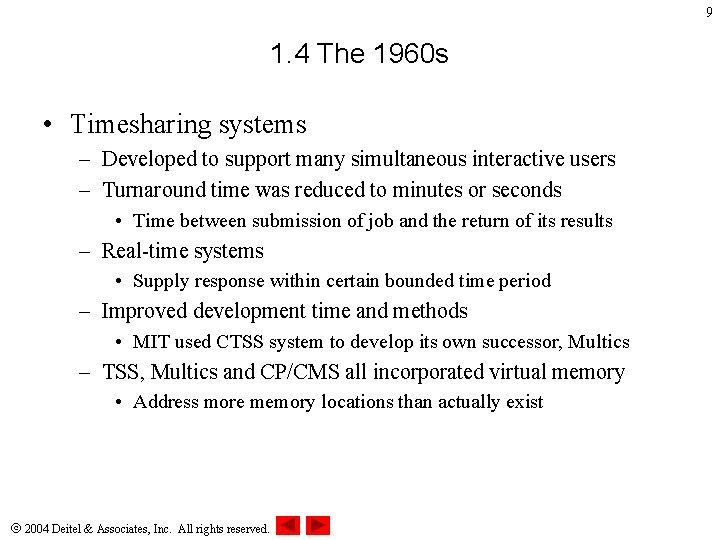 9

1.4 The 1960s

• Timesharing systems
– Developed to support many simultaneous interactive users
– Turnaround time was reduced to minutes or seconds
• Time between submission of job and the return of its results
– Real-time systems
• Supply response within certain bounded time period
– Improved development time and methods
• MIT used CTSS system to develop its own successor, Multics
– TSS, Multics and CP/CMS all incorporated virtual memory
• Address more memory locations than actually exist

© 2004 Deitel & Associates, Inc. All rights reserved.